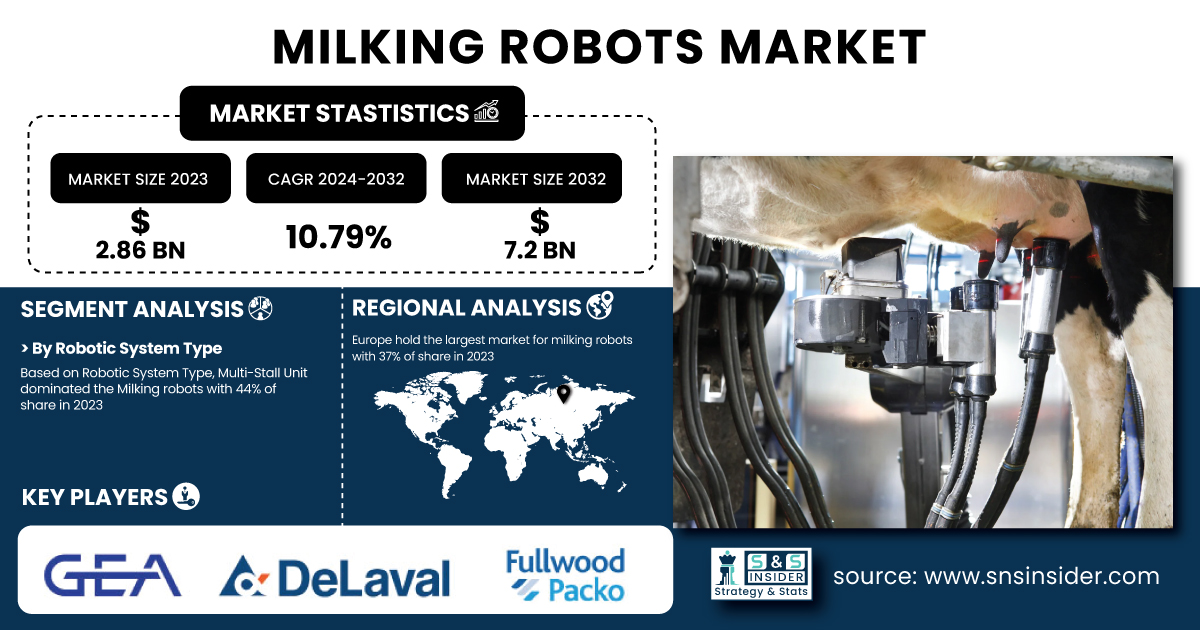 MILKING ROBOTS MARKET

MARKET STASTISTICS

MARKET SIZE 2023
$
2.86 BN

CAGR 2024-2032
10.79%

MARKET SIZE 2032
$
7.2 BN

SEGMENT ANALYSIS

> By Robotic System Type

Based on Robotic System Type, Multi-Stall Unit dominated the Milking robots with 44% of share in 2023

REGIONAL ANALYSIS

Europe hold the largest market for milking robots with 37% of share in 2023

KEY PLAYERS

GEA

DeLaval

Fullwood Packo

S&S INSIDER
Strategy & Stats

source: www.snsinsider.com